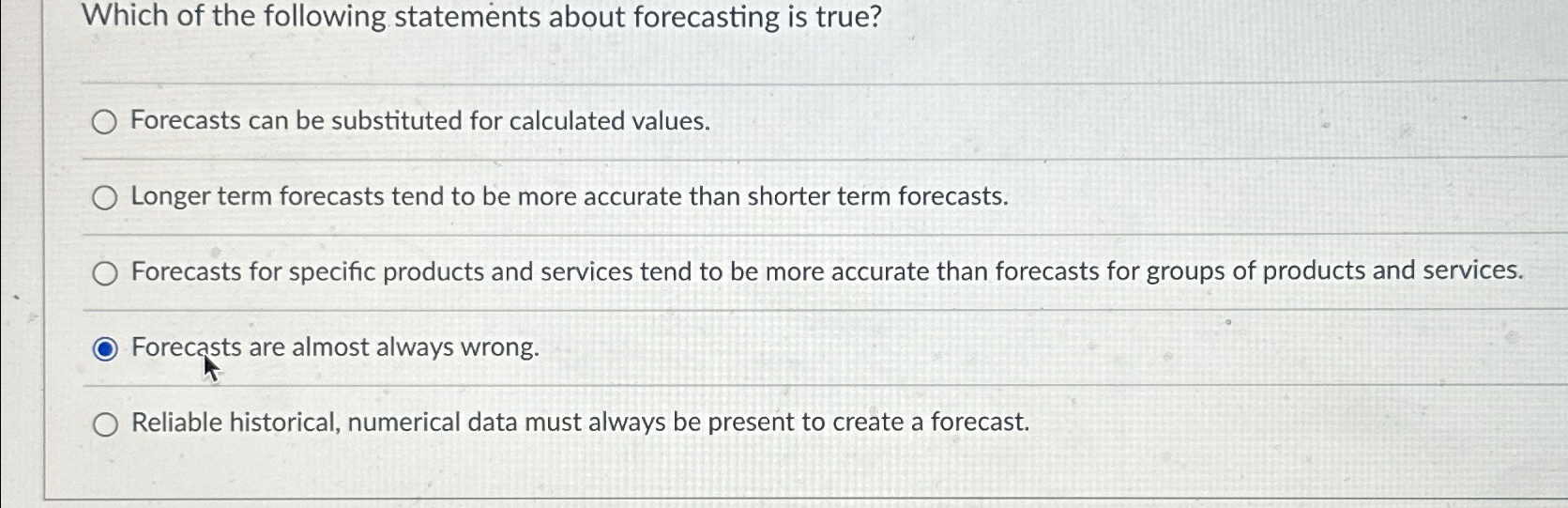 Which of the following statements about forecasting is true?

Forecasts can be substituted for calculated values.

Longer term forecasts tend to be more accurate than shorter term forecasts.

Forecasts for specific products and services tend to be more accurate than forecasts for groups of products and services.

Forecasts are almost always wrong.

Reliable historical, numerical data must always be present to create a forecast.